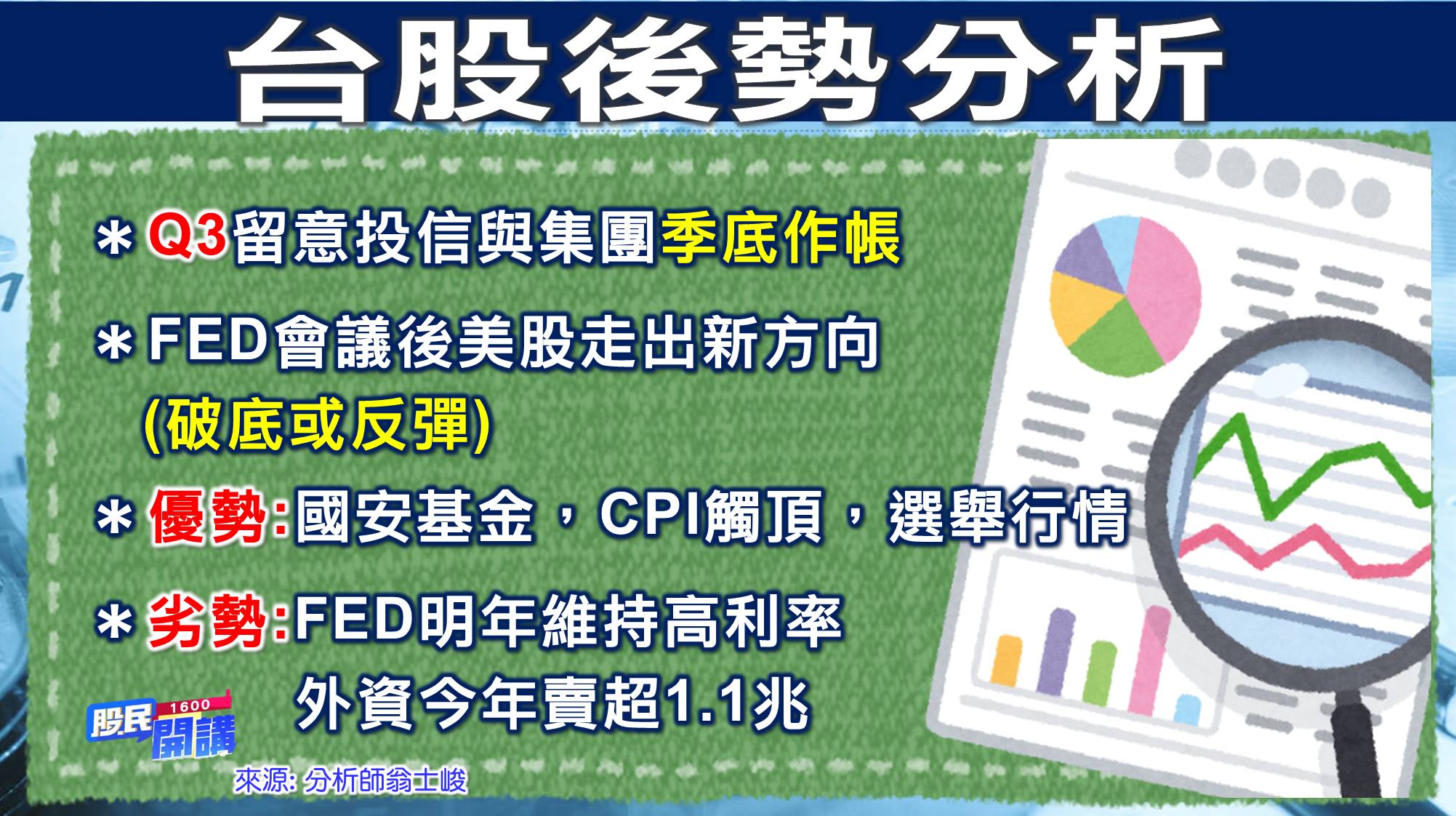 台股後勢分析

＊Q3留意投信與集團季底作帳

＊FED會議後美股走出新方向 (破底或反彈)

＊優勢:國安基金，CPI觸頂，選舉行情

＊劣勢:FED明年維持高利率 外資今年賣超1.1兆

股民 1600 開講

來源: 分析師翁士峻